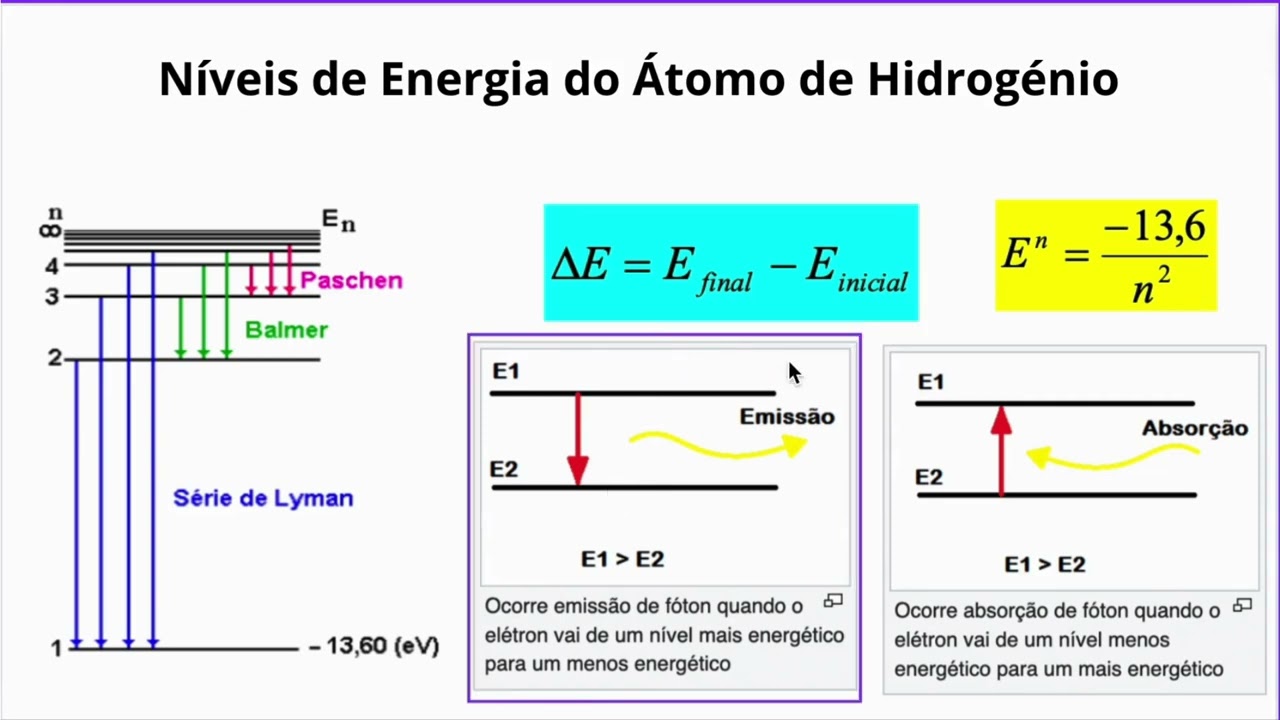 Níveis de Energia do Átomo de Hidrogénio

n
∞
4
3
2
1

$E_n$

Paschen

Balmer

Série de Lyman

– 13,60 (eV)

$\Delta E = E_{final} - E_{inicial}$

$E^n = \frac{-13,6}{n^2}$

E1

Emissão

E2

E1 > E2

Ocorre emissão de fóton quando o elétron vai de um nível mais energético para um menos energético

E1

Absorção

E2

E1 > E2

Ocorre absorção de fóton quando o elétron vai de um nível menos energético para um mais energético